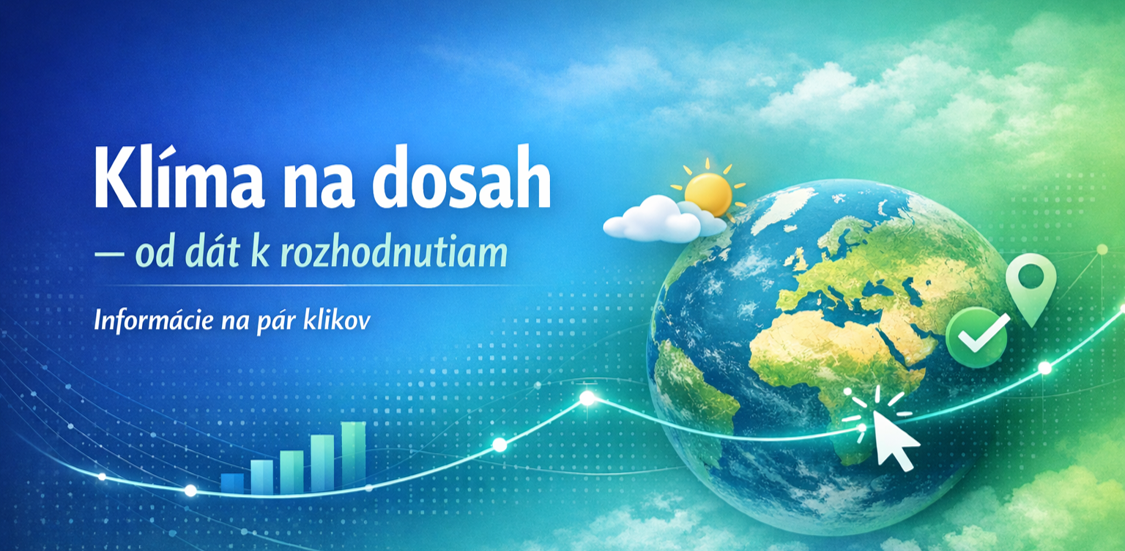 Klíma na dosah

— od dát k rozhodnutiam

Informácie na pár klikov